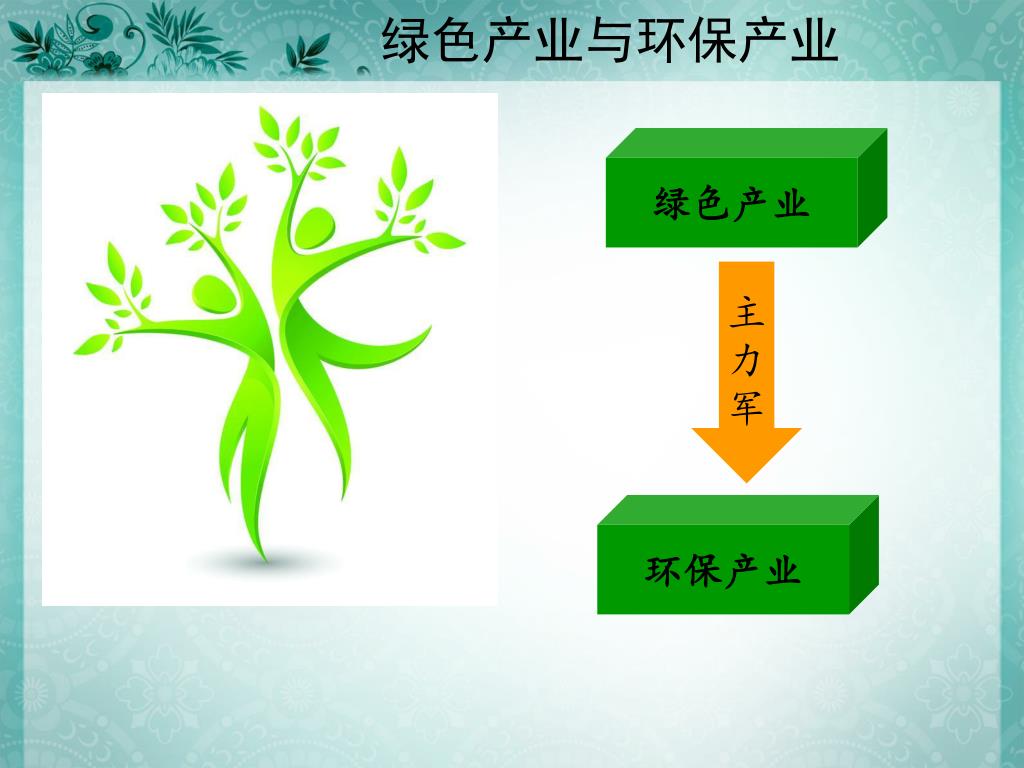 绿色产业与环保产业

绿色产业

主力军

环保产业